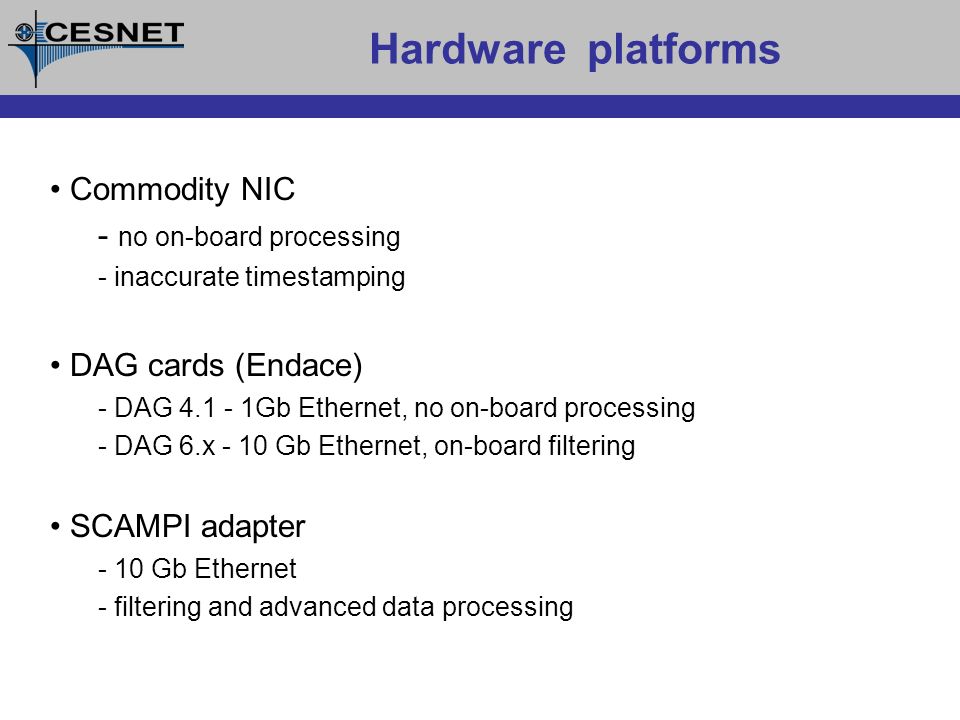 CESNET

Hardware platforms

• Commodity NIC
- no on-board processing
- inaccurate timestamping

• DAG cards (Endace)
- DAG 4.1 - 1Gb Ethernet, no on-board processing
- DAG 6.x - 10 Gb Ethernet, on-board filtering

• SCAMPI adapter
- 10 Gb Ethernet
- filtering and advanced data processing